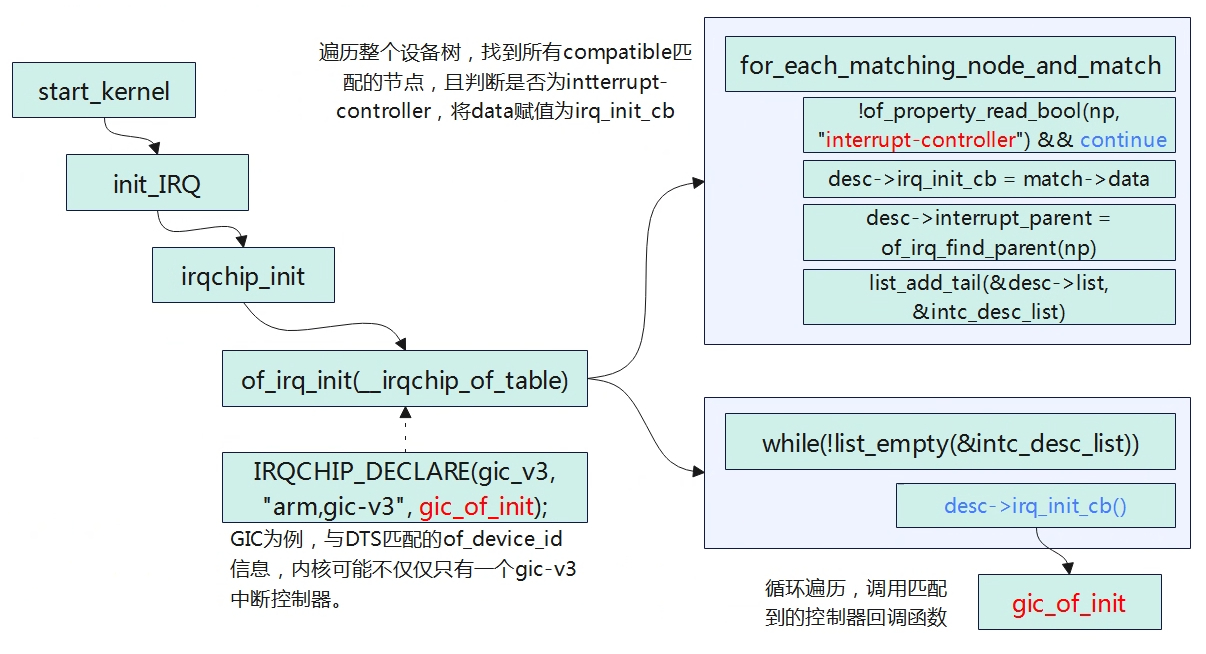 start_kernel

init_IRQ

irqchip_init

of_irq_init(__irqchip_of_table)

IRQCHIP_DECLARE(gic_v3, "arm,gic-v3", gic_of_init);

GIC为例，与DTS匹配的of_device_id信息，内核可能不仅仅只有一个gic-v3中断控制器。

遍历整个设备树，找到所有compatible匹配的节点，且判断是否为intterrupt-controller，将data赋值为irq_init_cb

for_each_matching_node_and_match

!of_property_read_bool(np, "interrupt-controller") && continue

desc->irq_init_cb = match->data

desc->interrupt_parent = of_irq_find_parent(np)

list_add_tail(&desc->list, &intc_desc_list)

while(!list_empty(&intc_desc_list))

desc->irq_init_cb()

循环遍历，调用匹配到的控制器回调函数

gic_of_init